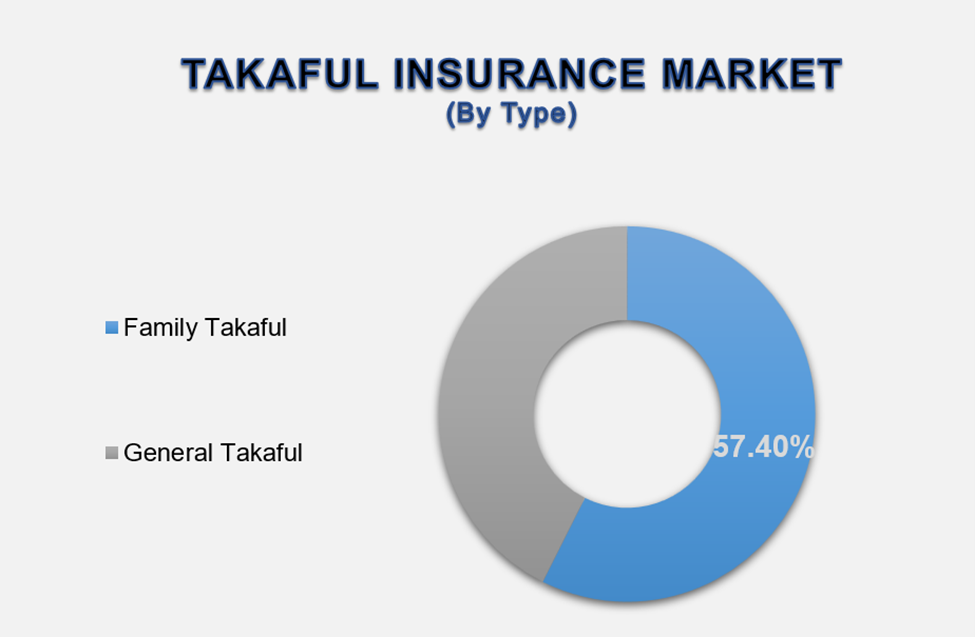 TAKAFUL INSURANCE MARKET
(By Type)

Family Takaful

General Takaful

57.40%